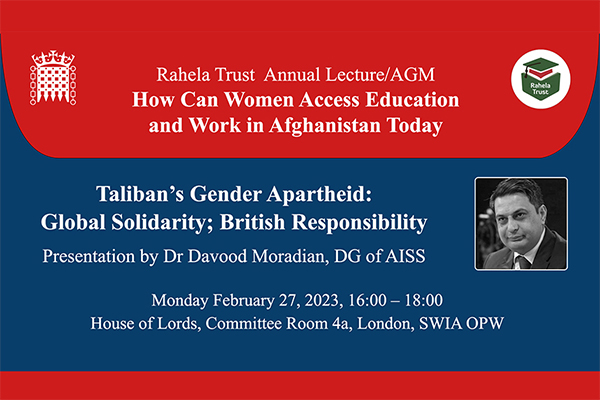 Rahela Trust Annual Lecture/AGM
How Can Women Access Education and Work in Afghanistan Today

Rahela Trust

Taliban's Gender Apartheid: Global Solidarity; British Responsibility

Presentation by Dr Davood Moradian, DG of AISS

Monday February 27, 2023, 16:00 – 18:00
House of Lords, Committee Room 4a, London, SWIA OPW